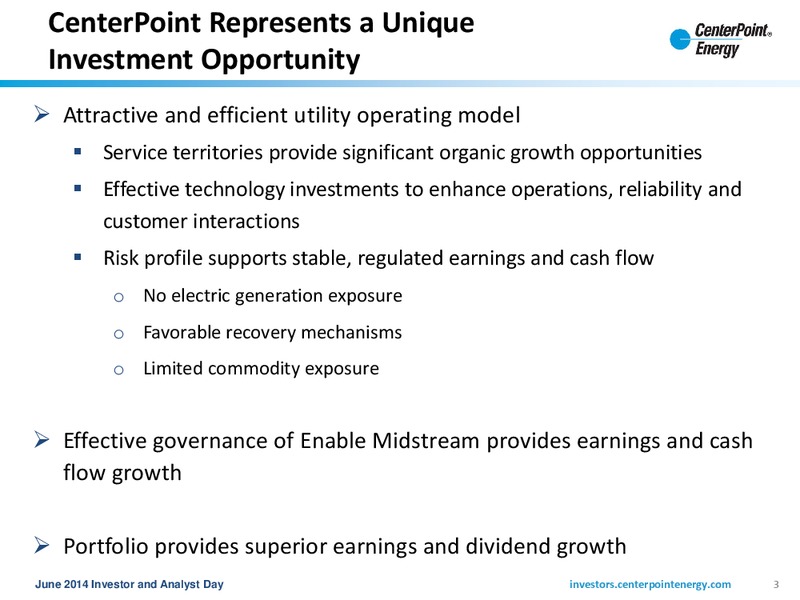 CenterPoint Represents a Unique Investment Opportunity

CenterPoint® Energy

➢ Attractive and efficient utility operating model

▪ Service territories provide significant organic growth opportunities

▪ Effective technology investments to enhance operations, reliability and customer interactions

▪ Risk profile supports stable, regulated earnings and cash flow

o No electric generation exposure

o Favorable recovery mechanisms

o Limited commodity exposure

➢ Effective governance of Enable Midstream provides earnings and cash flow growth

➢ Portfolio provides superior earnings and dividend growth

June 2014 Investor and Analyst Day

investors.centerpointenergy.com

3